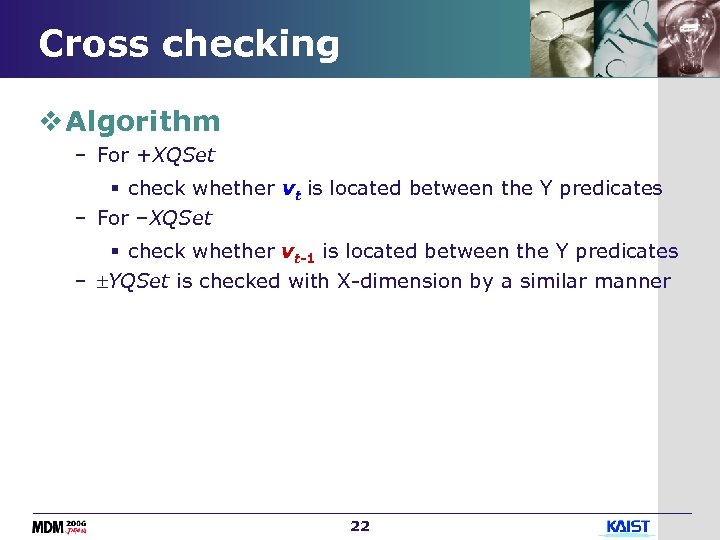 Cross checking

❖ Algorithm

– For +XQSet

▪ check whether $v_t$ is located between the Y predicates

– For –XQSet

▪ check whether $v_{t-1}$ is located between the Y predicates

– ±YQSet is checked with X-dimension by a similar manner

MDM 2006 Japan

22

KAIST